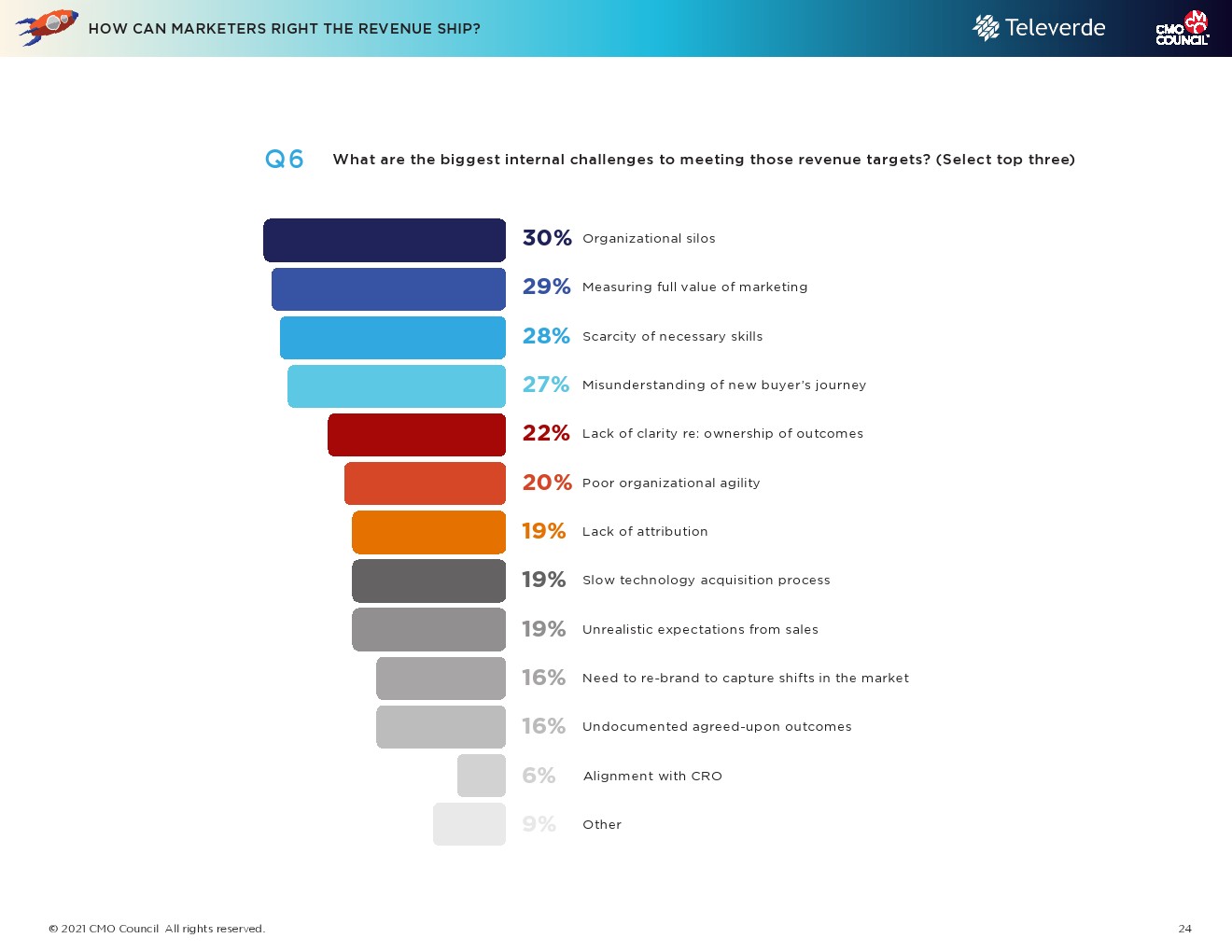 HOW CAN MARKETERS RIGHT THE REVENUE SHIP?

Televerde

CMO COUNCIL

Q6 What are the biggest internal challenges to meeting those revenue targets? (Select top three)

30% Organizational silos

29% Measuring full value of marketing

28% Scarcity of necessary skills

27% Misunderstanding of new buyer's journey

22% Lack of clarity re: ownership of outcomes

20% Poor organizational agility

19% Lack of attribution

19% Slow technology acquisition process

19% Unrealistic expectations from sales

16% Need to re-brand to capture shifts in the market

16% Undocumented agreed-upon outcomes

6% Alignment with CRO

9% Other

© 2021 CMO Council All rights reserved.

24